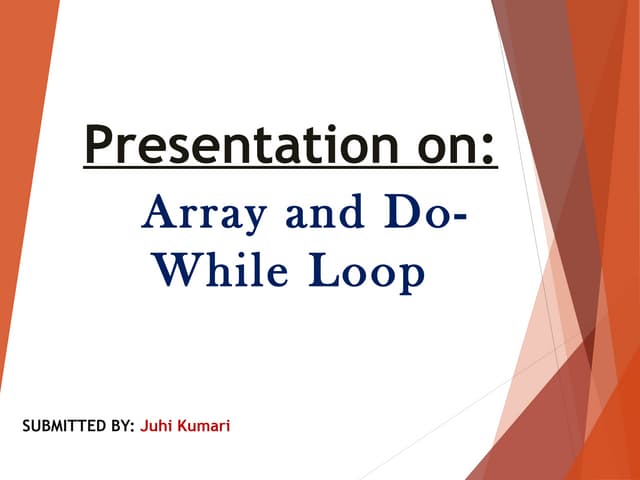 Presentation on:

Array and Do-While Loop

SUBMITTED BY: Juhi Kumari